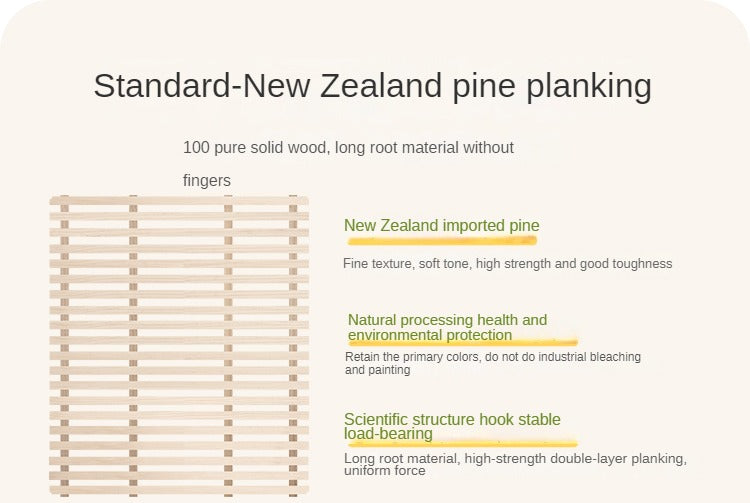 Standard-New Zealand pine planking

100 pure solid wood, long root material without fingers

New Zealand imported pine

Fine texture, soft tone, high strength and good toughness

Natural processing health and environmental protection

Retain the primary colors, do not do industrial bleaching and painting

Scientific structure hook stable load-bearing

Long root material, high-strength double-layer planking, uniform force